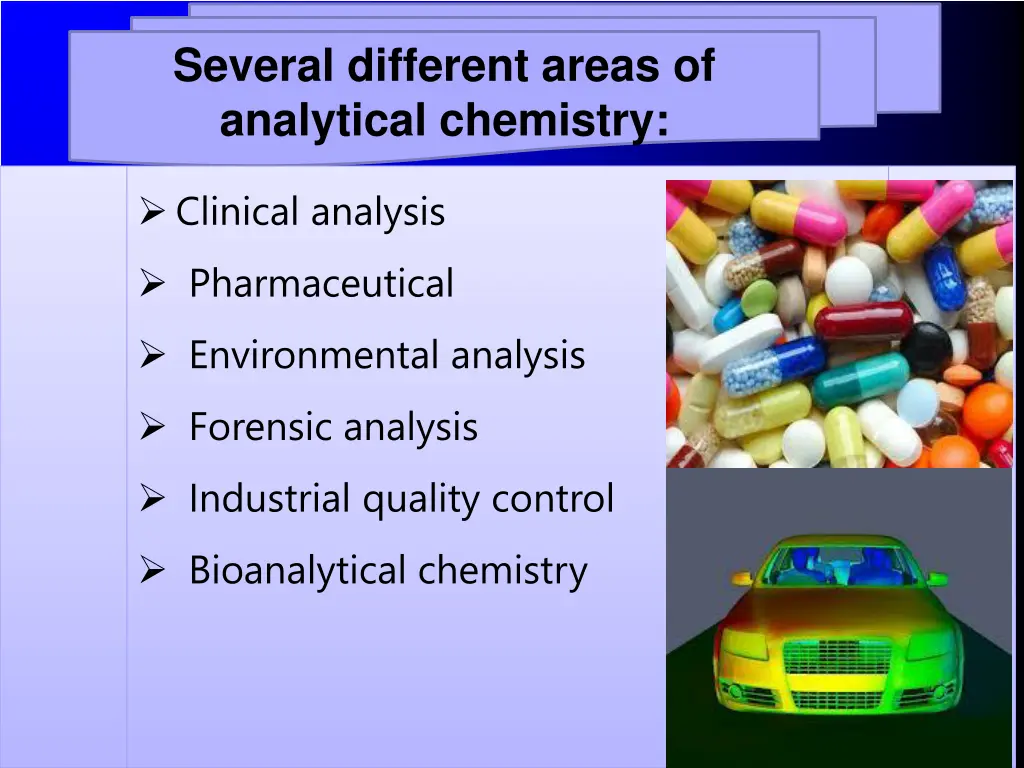 Several different areas of analytical chemistry:

➢ Clinical analysis
➢ Pharmaceutical
➢ Environmental analysis
➢ Forensic analysis
➢ Industrial quality control
➢ Bioanalytical chemistry